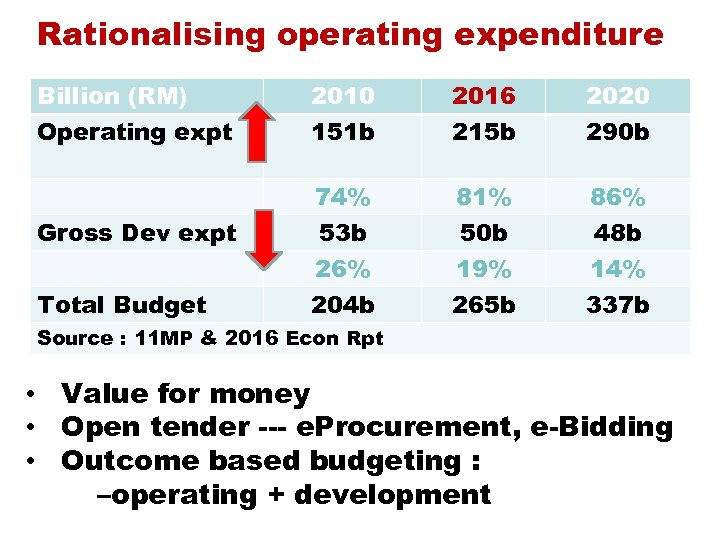 Rationalising operating expenditure

| Billion (RM) | 2010 | 2016 | 2020 |
|---|---|---|---|
| Operating expt | 151b | 215b | 290b |
| | 74% | 81% | 86% |
| Gross Dev expt | 53b | 50b | 48b |
| | 26% | 19% | 14% |
| Total Budget | 204b | 265b | 337b |
| Source : 11MP & 2016 Econ Rpt | | | |

• Value for money
• Open tender --- eProcurement, e-Bidding
• Outcome based budgeting :
–operating + development